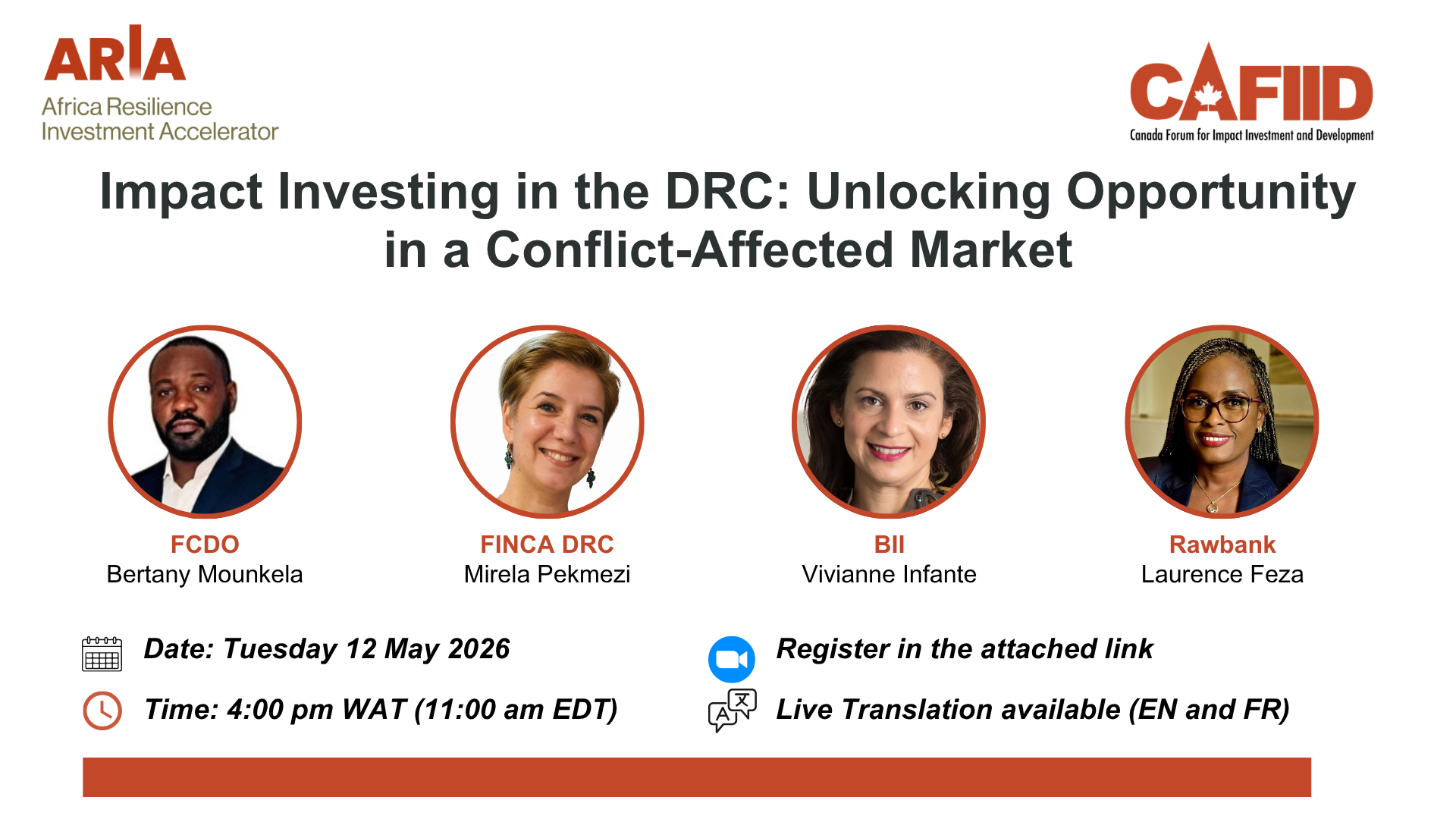 ARIA
Africa Resilience Investment Accelerator

CAFIID
Canada Forum for Impact Investment and Development

Impact Investing in the DRC: Unlocking Opportunity in a Conflict-Affected Market

FCDO
Bertany Mounkela

FINCA DRC
Mirela Pekmezi

BII
Vivianne Infante

Rawbank
Laurence Feza

Date: Tuesday 12 May 2026

Time: 4:00 pm WAT (11:00 am EDT)

Register in the attached link

Live Translation available (EN and FR)